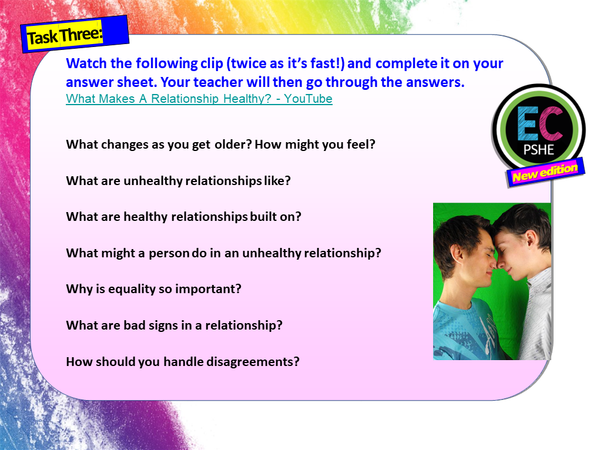 Task Three:

Watch the following clip (twice as it's fast!) and complete it on your answer sheet. Your teacher will then go through the answers.
What Makes A Relationship Healthy? - YouTube

EC
PSHE
New edition

What changes as you get older? How might you feel?

What are unhealthy relationships like?

What are healthy relationships built on?

What might a person do in an unhealthy relationship?

Why is equality so important?

What are bad signs in a relationship?

How should you handle disagreements?